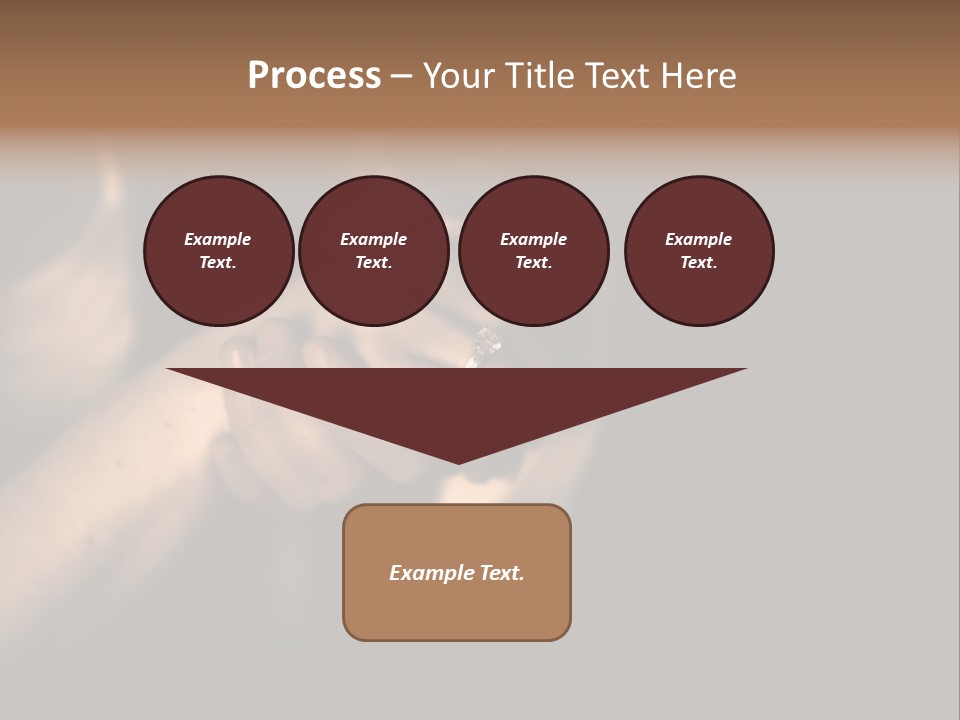 Process – Your Title Text Here

Example Text.

Example Text.

Example Text.

Example Text.

Example Text.